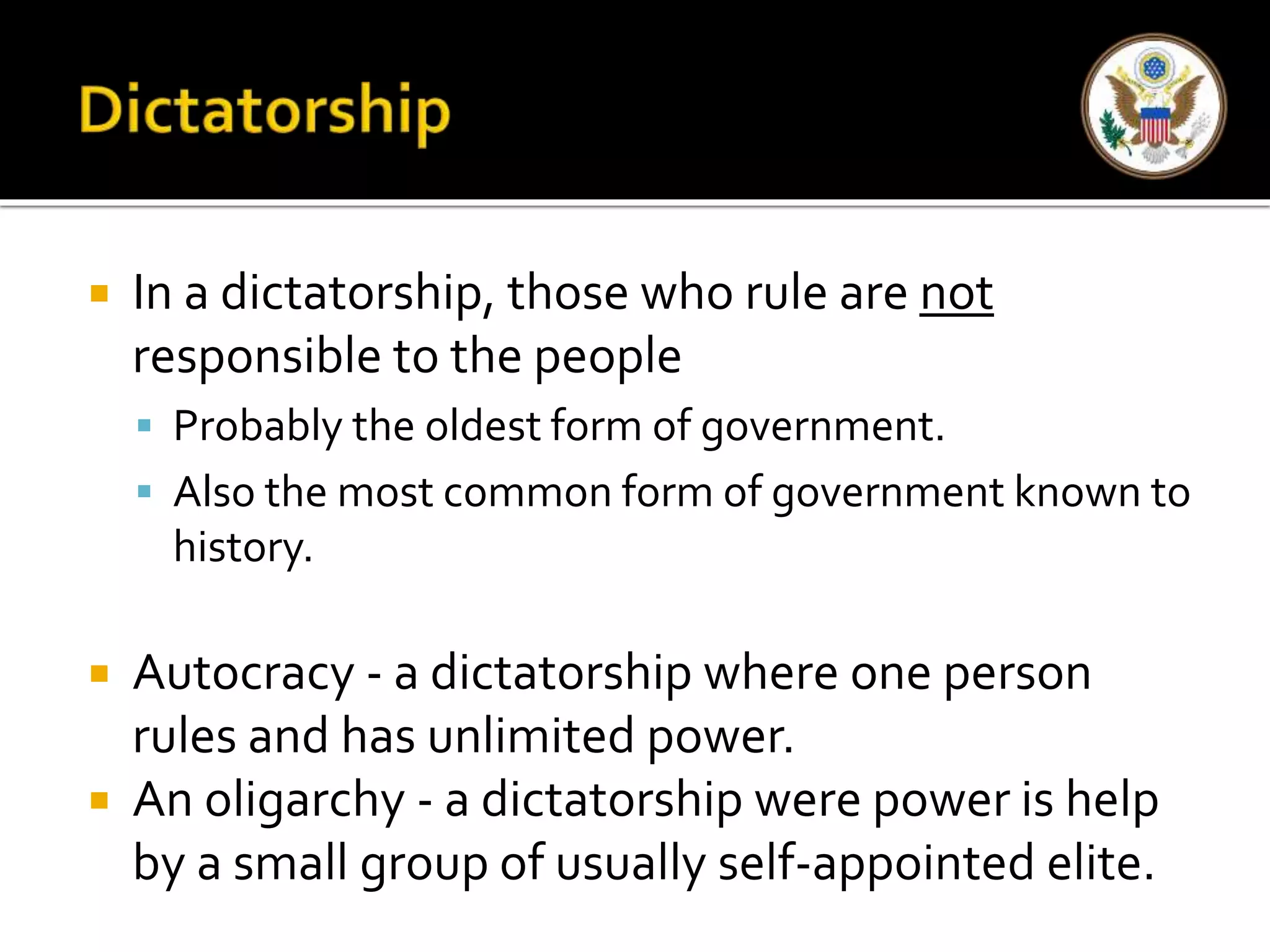 Dictatorship

In a dictatorship, those who rule are not responsible to the people

Probably the oldest form of government.

Also the most common form of government known to history.

Autocracy - a dictatorship where one person rules and has unlimited power.

An oligarchy - a dictatorship were power is help by a small group of usually self-appointed elite.